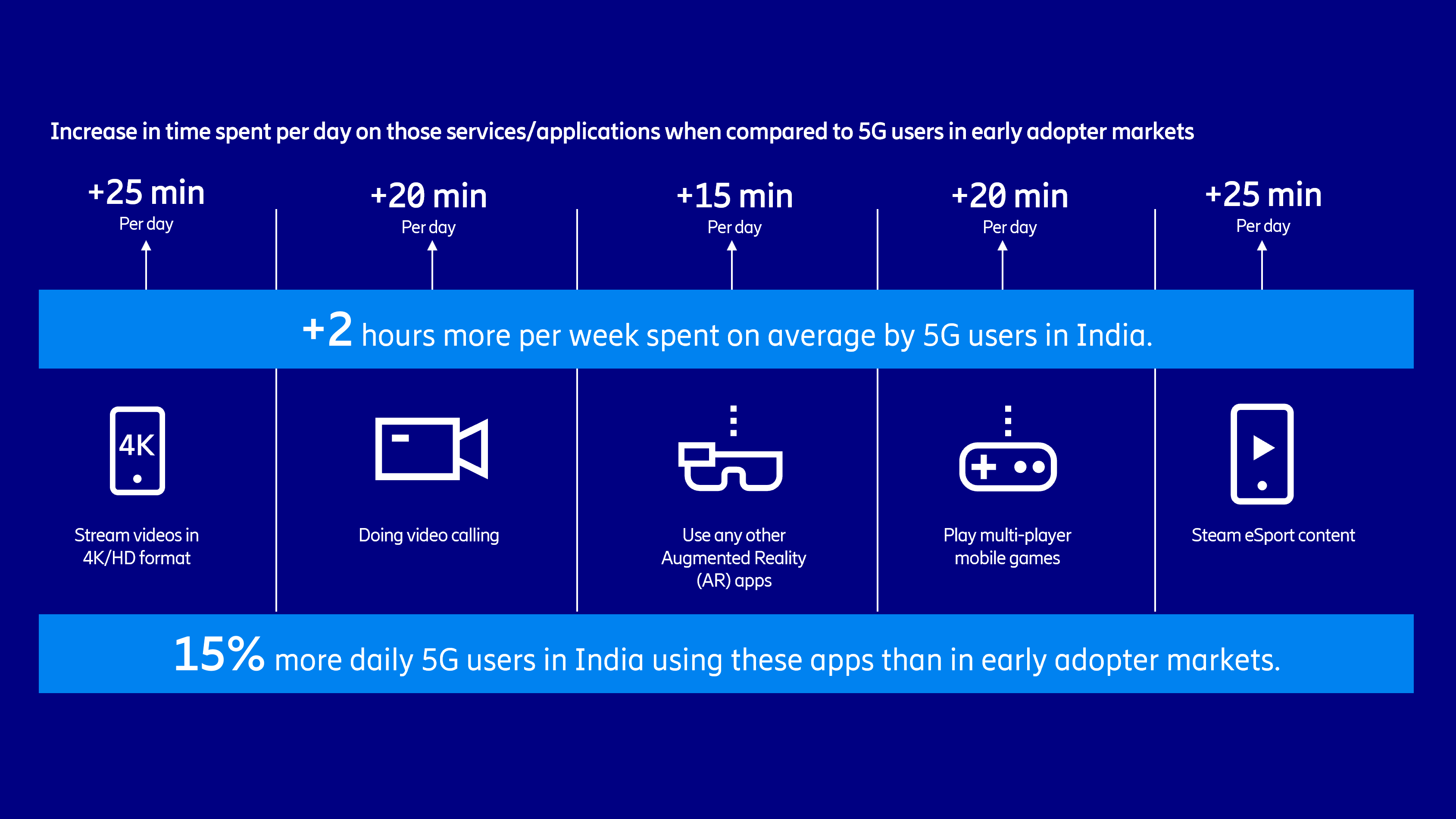 Increase in time spent per day on those services/applications when compared to 5G users in early adopter markets

+25 min
Per day

+20 min
Per day

+15 min
Per day

+20 min
Per day

+25 min
Per day

+2 hours more per week spent on average by 5G users in India.

4K

Stream videos in 4K/HD format

Doing video calling

Use any other Augmented Reality (AR) apps

Play multi-player mobile games

Steam eSport content

15% more daily 5G users in India using these apps than in early adopter markets.